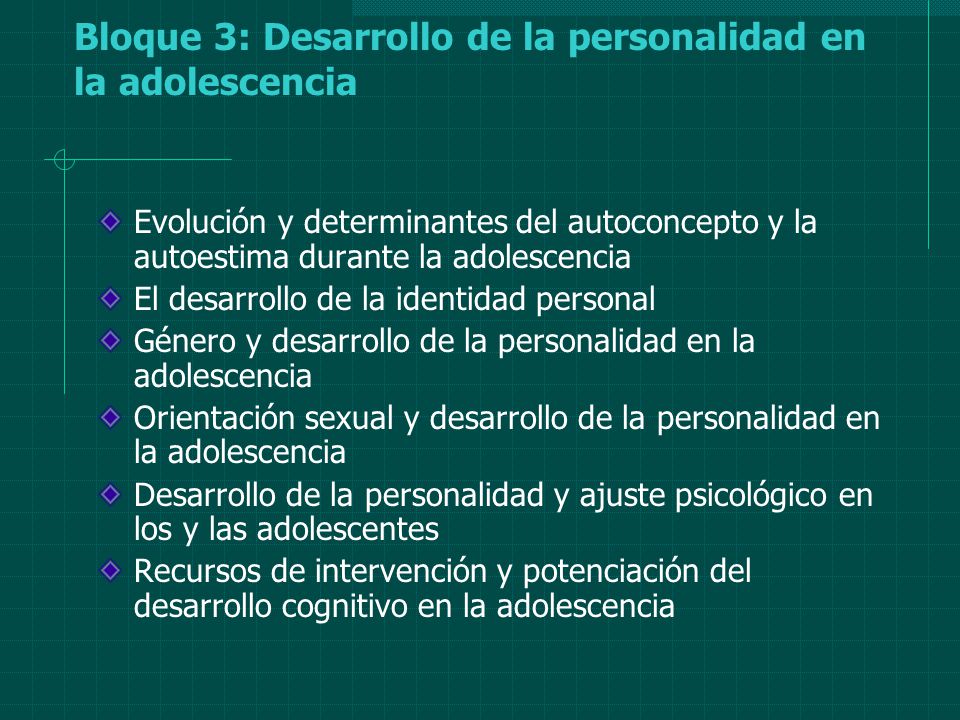 Bloque 3: Desarrollo de la personalidad en la adolescencia

Evolución y determinantes del autoconcepto y la autoestima durante la adolescencia
El desarrollo de la identidad personal
Género y desarrollo de la personalidad en la adolescencia
Orientación sexual y desarrollo de la personalidad en la adolescencia
Desarrollo de la personalidad y ajuste psicológico en los y las adolescentes
Recursos de intervención y potenciación del desarrollo cognitivo en la adolescencia